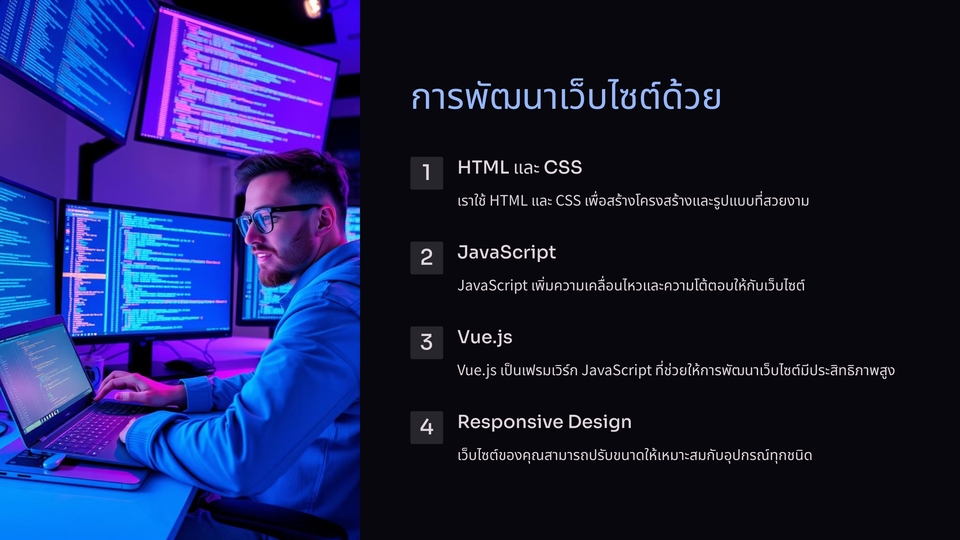 การพัฒนาเว็บไซต์ด้วย

1
HTML และ CSS
เราใช้ HTML และ CSS เพื่อสร้างโครงสร้างและรูปแบบที่สวยงาม

2
JavaScript
JavaScript เพิ่มความเคลื่อนไหวและความโต้ตอบให้กับเว็บไซต์

3
Vue.js
Vue.js เป็นเฟรมเวิร์ก JavaScript ที่ช่วยให้การพัฒนาเว็บไซต์มีประสิทธิภาพสูง

4
Responsive Design
เว็บไซต์ของคุณสามารถปรับขนาดให้เหมาะสมกับอุปกรณ์ทุกชนิด